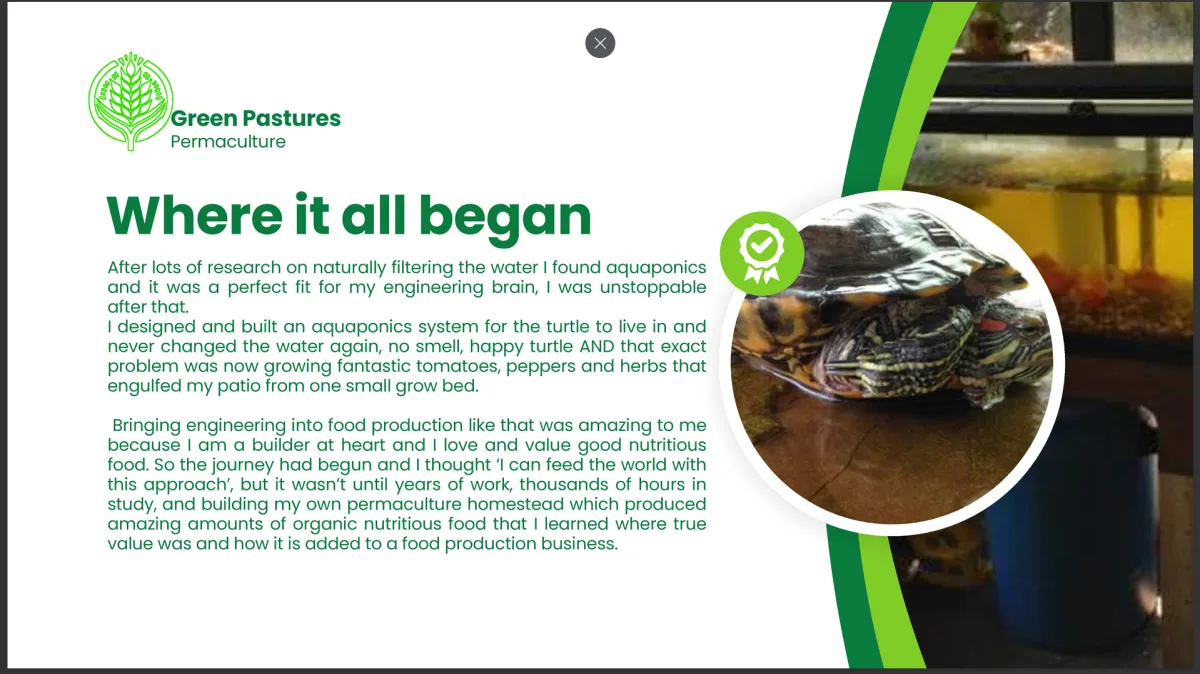 Green Pastures
Permaculture

Where it all began

After lots of research on naturally filtering the water I found aquaponics and it was a perfect fit for my engineering brain, I was unstoppable after that.
I designed and built an aquaponics system for the turtle to live in and never changed the water again, no smell, happy turtle AND that exact problem was now growing fantastic tomatoes, peppers and herbs that engulfed my patio from one small grow bed.

Bringing engineering into food production like that was amazing to me because I am a builder at heart and I love and value good nutritious food. So the journey had begun and I thought 'I can feed the world with this approach', but it wasn't until years of work, thousands of hours in study, and building my own permaculture homestead which produced amazing amounts of organic nutritious food that I learned where true value was and how it is added to a food production business.